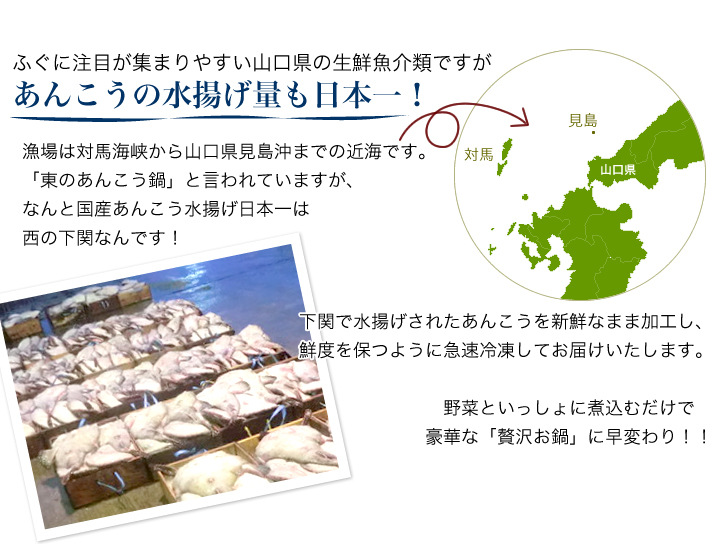 ふぐに注目が集まりやすい山口県の生鮮魚介類ですが
あんこうの水揚げ量も日本一！

漁場は対馬海峡から山口県見島沖までの近海です。
「東のあんこう鍋」と言われていますが、
なんと国産あんこう水揚げ日本一は
西の下関なんです！

見島
対馬
山口県

下関で水揚げされたあんこうを新鮮なまま加工し、
鮮度を保つように急速冷凍してお届けいたします。

野菜といっしょに煮込むだけで
豪華な「贅沢お鍋」に早変わり！！